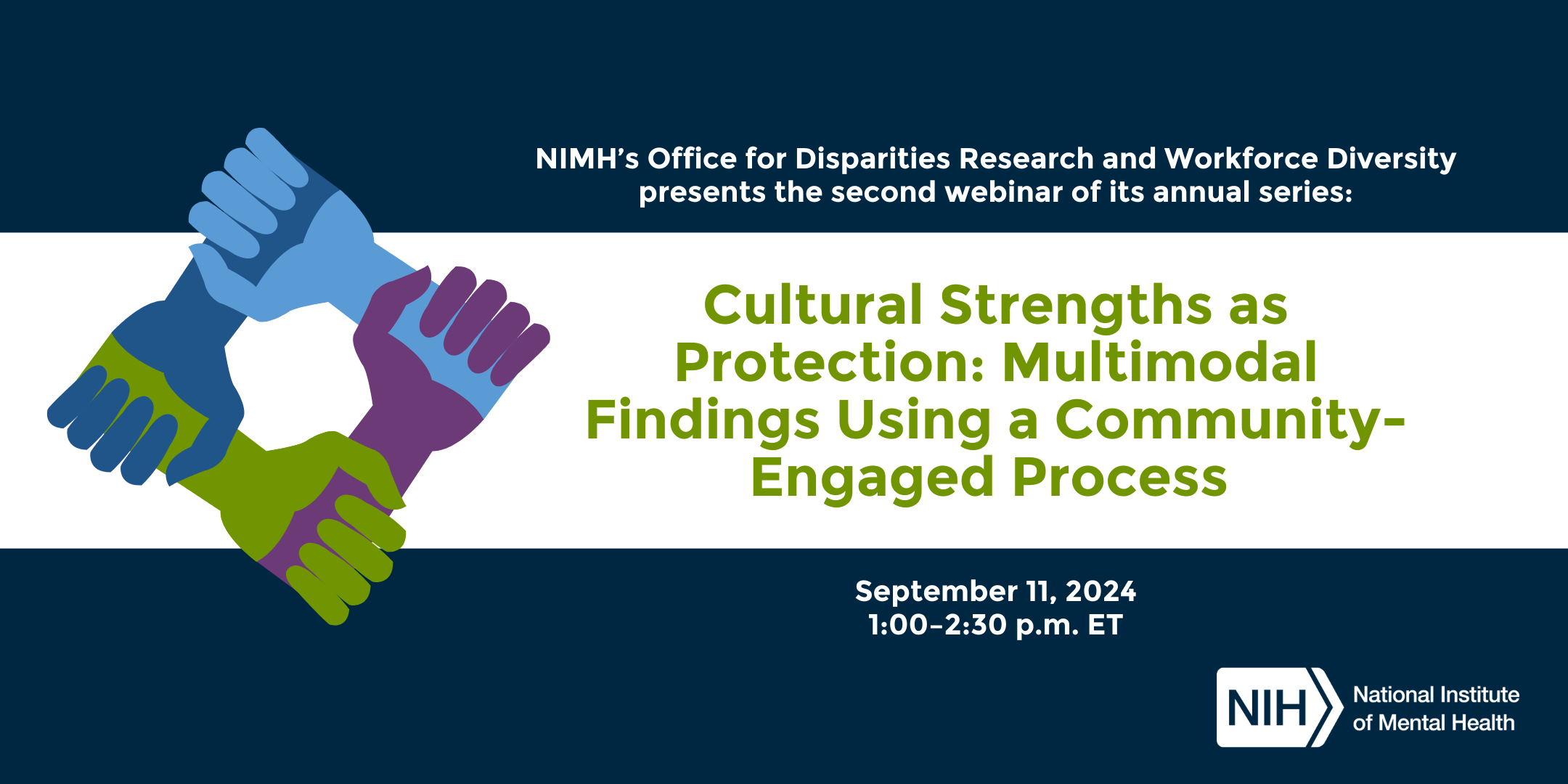 NIMH's Office for Disparities Research and Workforce Diversity presents the second webinar of its annual series:

Cultural Strengths as Protection: Multimodal Findings Using a Community-Engaged Process

September 11, 2024
1:00–2:30 p.m. ET

NIH National Institute of Mental Health